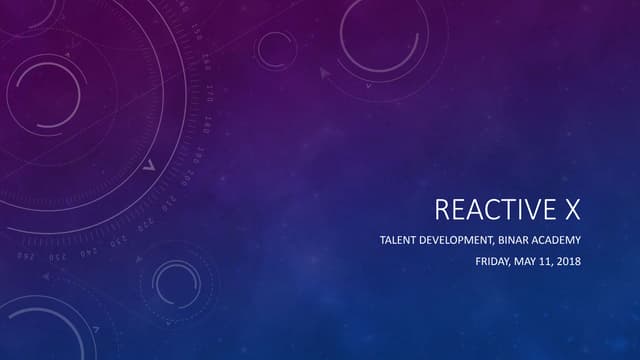 REACTIVE X

TALENT DEVELOPMENT, BINAR ACADEMY

FRIDAY, MAY 11, 2018